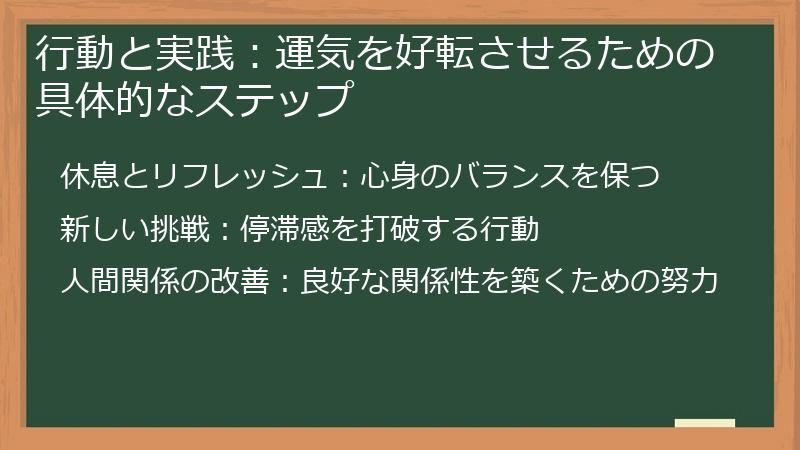 行動と実践：運気を好転させるための具体的なステップ

休息とリフレッシュ：心身のバランスを保つ

新しい挑戦：停滞感を打破する行動

人間関係の改善：良好な関係性を築くための努力